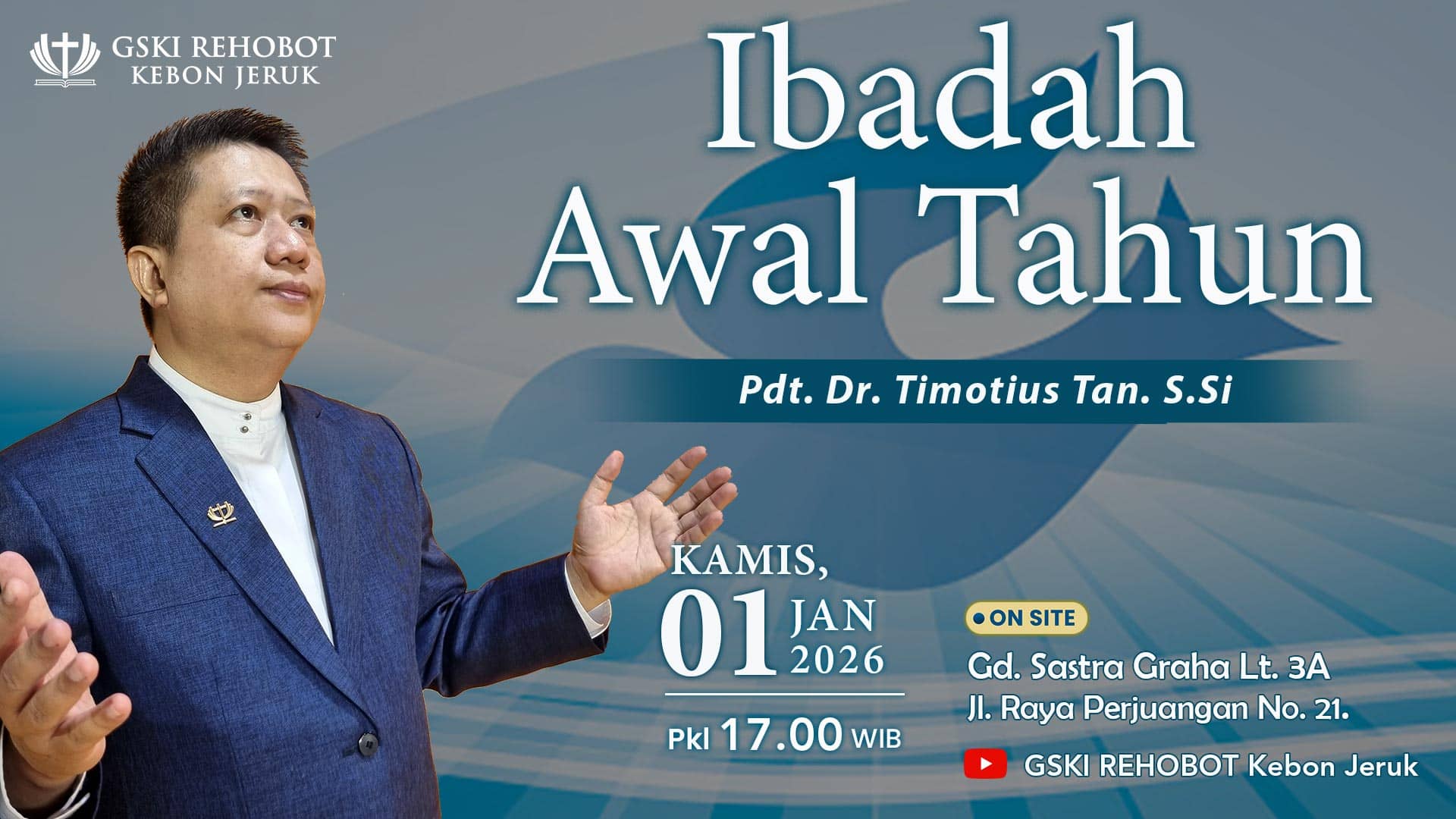 GSKI REHOBOT
KEBON JERUK

Ibadah
Awal Tahun

Pdt. Dr. Timotius Tan. S.Si

KAMIS,
01 JAN
2026

Pkl 17.00 WIB

ON SITE

Gd. Sastra Graha Lt. 3A
Jl. Raya Perjuangan No. 21.

GSKI REHOBOT Kebon Jeruk